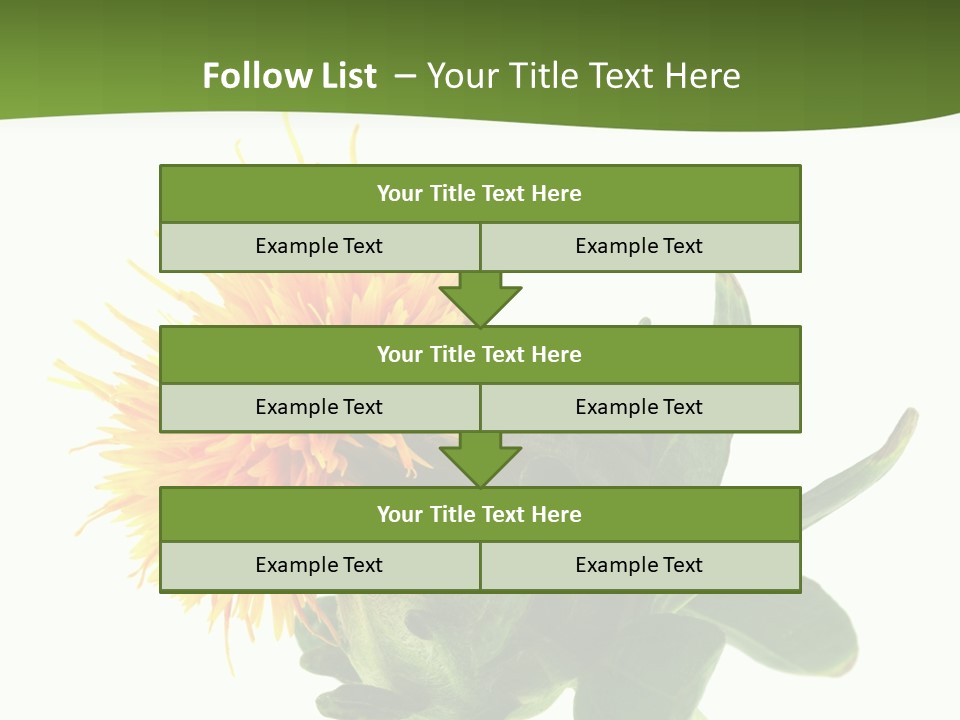 Follow List – Your Title Text Here

Your Title Text Here

Example Text

Example Text

Your Title Text Here

Example Text

Example Text

Your Title Text Here

Example Text

Example Text